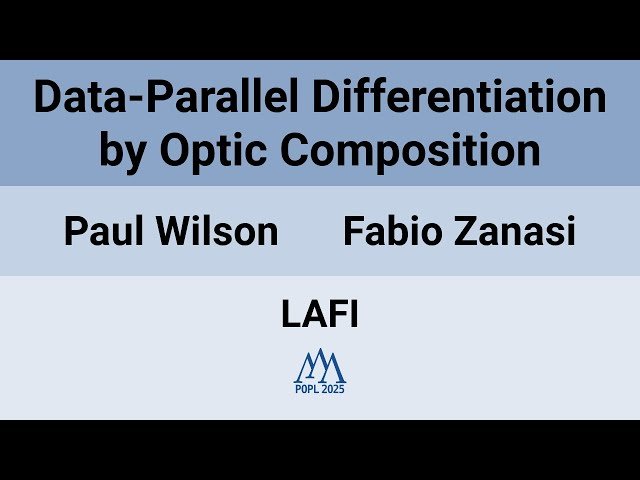 Data-Parallel Differentiation by Optic Composition

Paul Wilson Fabio Zanasi

LAFI

POPL 2025